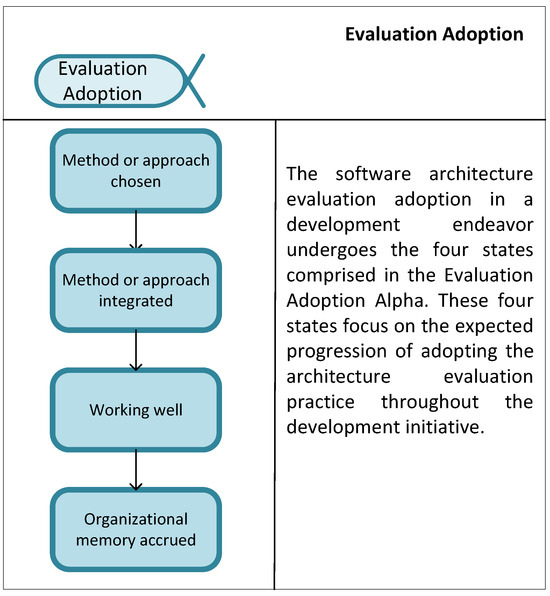 Evaluation Adoption

Evaluation Adoption

Method or approach chosen

Method or approach integrated

Working well

Organizational memory accrued

The software architecture evaluation adoption in a development endeavor undergoes the four states comprised in the Evaluation Adoption Alpha. These four states focus on the expected progression of adopting the architecture evaluation practice throughout the development initiative.